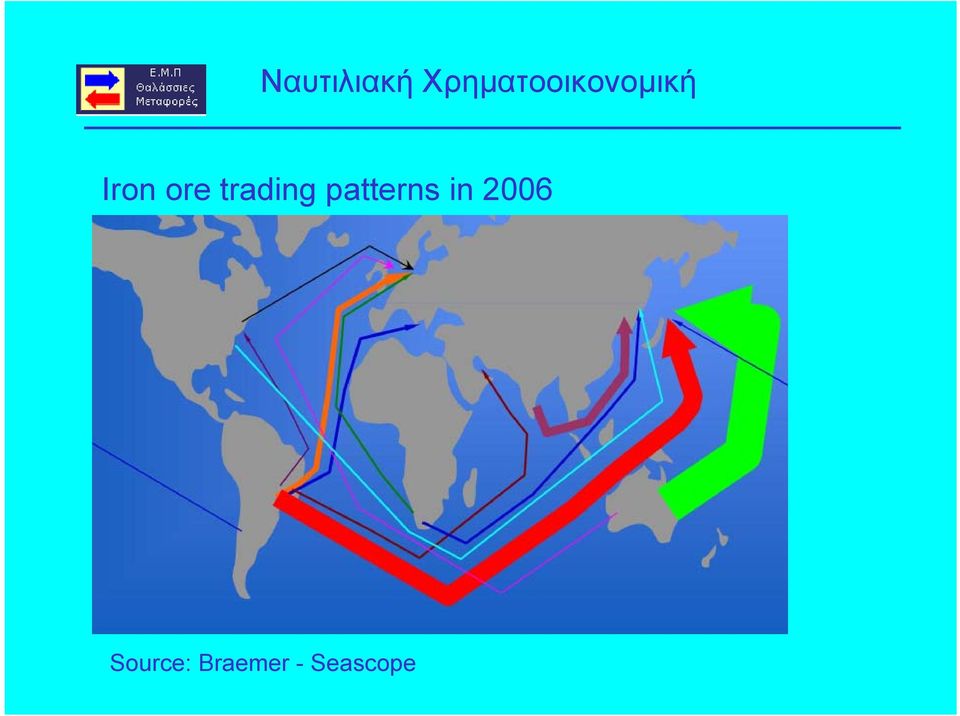 Ε.Μ.Π
Θαλάσσιες
Μεταφορές

Ναυτιλιακή Χρηματοοικονομική

Iron ore trading patterns in 2006

Source: Braemer - Seascope